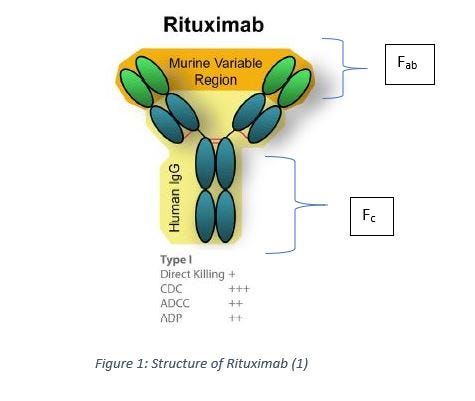 Rituximab

Murine Variable Region

$F_{ab}$

Human IgG

$F_c$

Type I
Direct Killing +
CDC +++
ADCC ++
ADP ++

Figure 1: Structure of Rituximab (1)